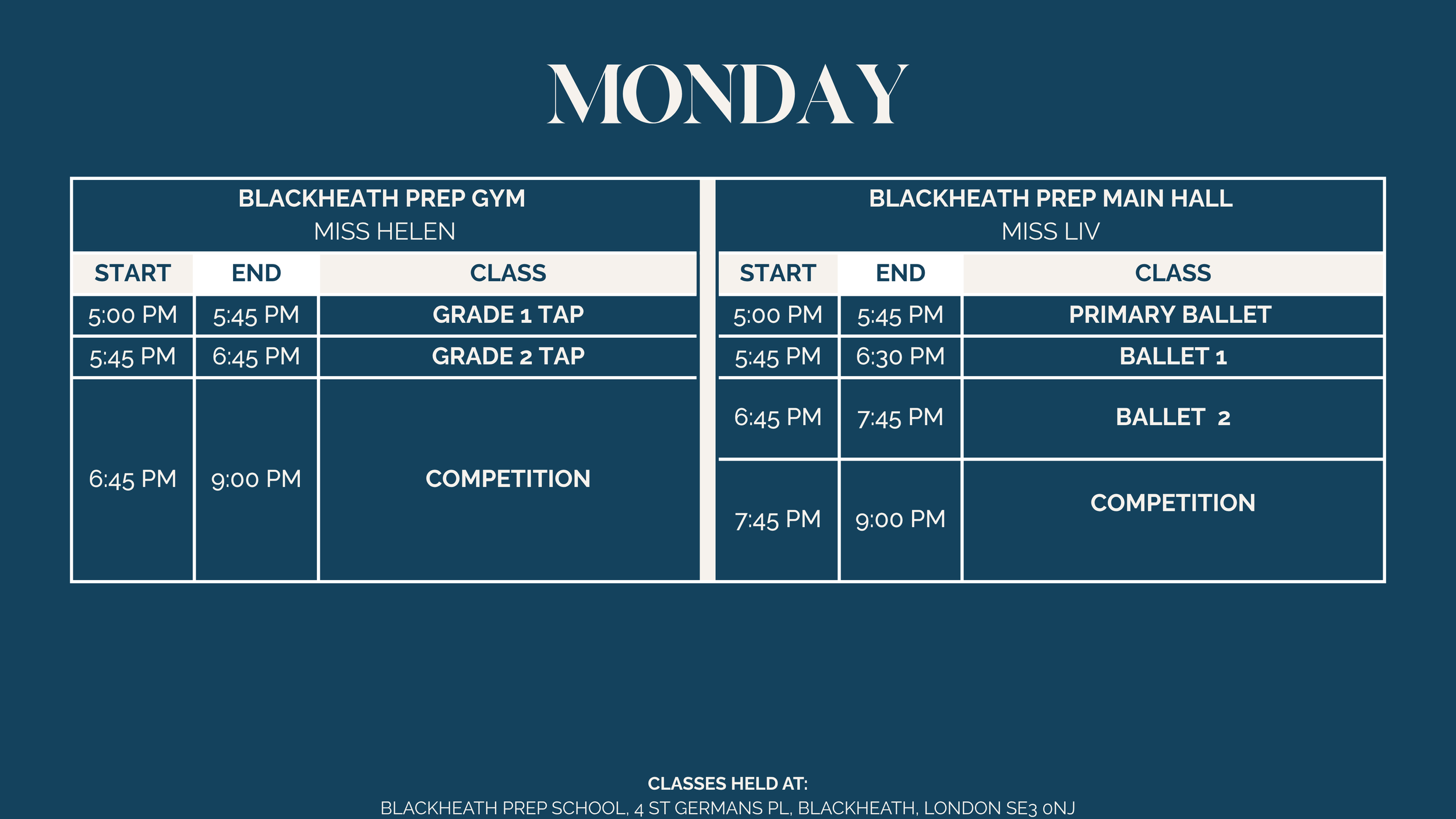 MONDAY

BLACKHEATH PREP GYM
MISS HELEN

| START | END | CLASS |
|---|---|---|
| 5:00 PM | 5:45 PM | GRADE 1 TAP |
| 5:45 PM | 6:45 PM | GRADE 2 TAP |
| 6:45 PM | 9:00 PM | COMPETITION |

BLACKHEATH PREP MAIN HALL
MISS LIV

| START | END | CLASS |
|---|---|---|
| 5:00 PM | 5:45 PM | PRIMARY BALLET |
| 5:45 PM | 6:30 PM | BALLET 1 |
| 6:45 PM | 7:45 PM | BALLET 2 |
| 7:45 PM | 9:00 PM | COMPETITION |

CLASSES HELD AT:
BLACKHEATH PREP SCHOOL, 4 ST GERMANS PL, BLACKHEATH, LONDON SE3 0NJ